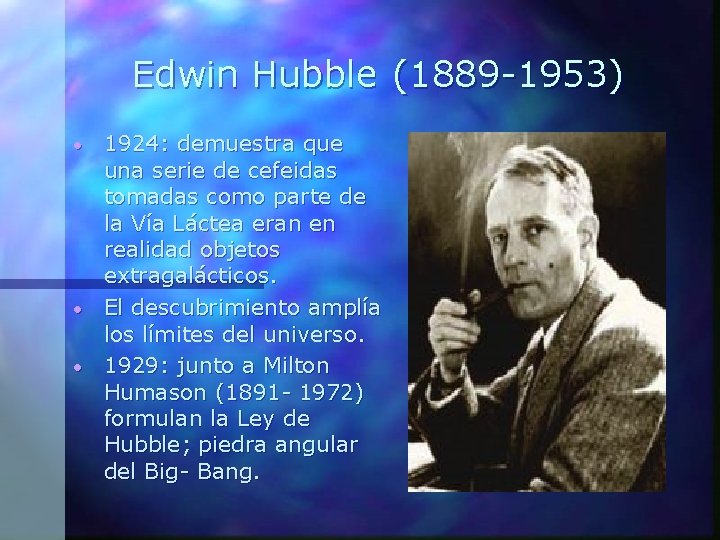 Edwin Hubble (1889-1953)

• 1924: demuestra que una serie de cefeidas tomadas como parte de la Vía Láctea eran en realidad objetos extragalácticos.

• El descubrimiento amplía los límites del universo.

• 1929: junto a Milton Humason (1891- 1972) formulan la Ley de Hubble; piedra angular del Big- Bang.